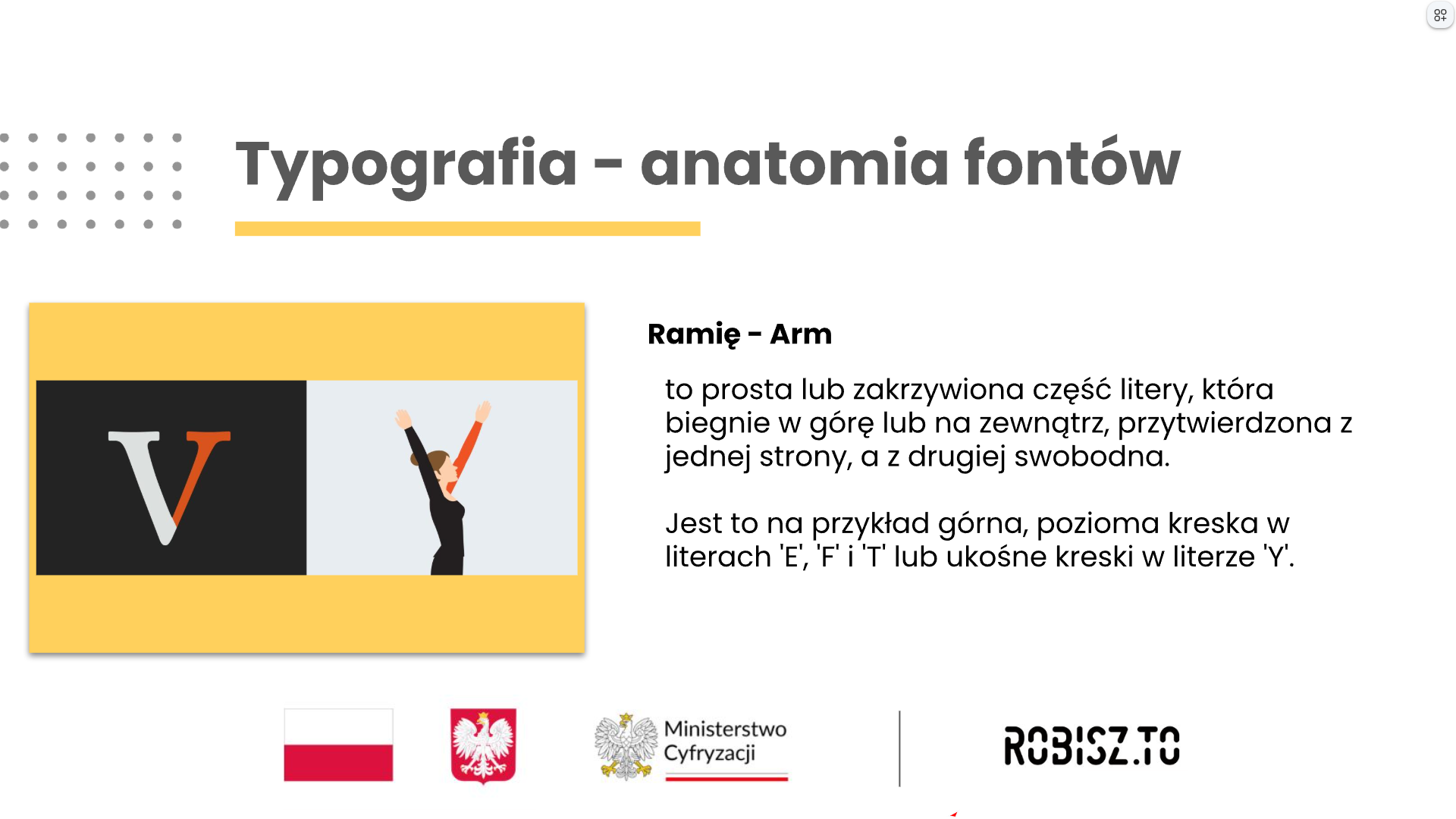 Typografia – anatomia fontów

V

Ramię - Arm

to prosta lub zakrzywiona część litery, która biegnie w górę lub na zewnątrz, przytwierdzona z jednej strony, a z drugiej swobodna.

Jest to na przykład górna, pozioma kreska w literach 'E', 'F' i 'T' lub ukośne kreski w literze 'Y'.

Ministerstwo Cyfryzacji

ROBISZ.TO